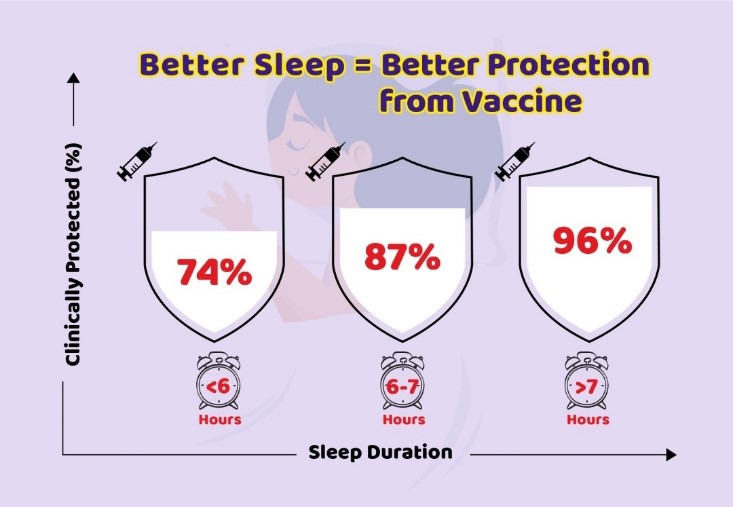 Better Sleep = Better Protection from Vaccine

Clinically Protected (%)

74%

87%

96%

<6
Hours

6-7
Hours

>7
Hours

Sleep Duration